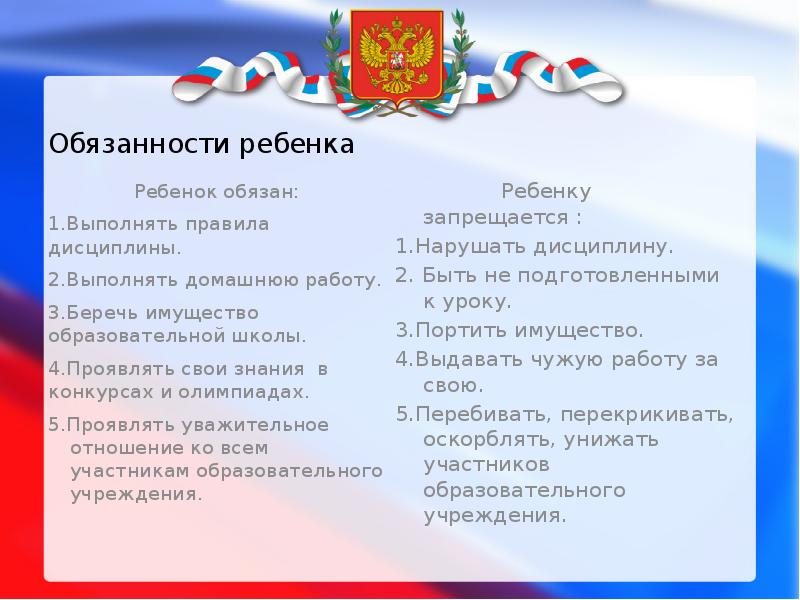 Обязанности ребенка

Ребенок обязан:

1.Выполнять правила дисциплины.

2.Выполнять домашнюю работу.

3.Беречь имущество образовательной школы.

4.Проявлять свои знания в конкурсах и олимпиадах.

5.Проявлять уважительное отношение ко всем участникам образовательного учреждения.

Ребенку запрещается :

1.Нарушать дисциплину.

2. Быть не подготовленными к уроку.

3.Портить имущество.

4.Выдавать чужую работу за свою.

5.Перебивать, перекрикивать, оскорблять, унижать участников образовательного учреждения.